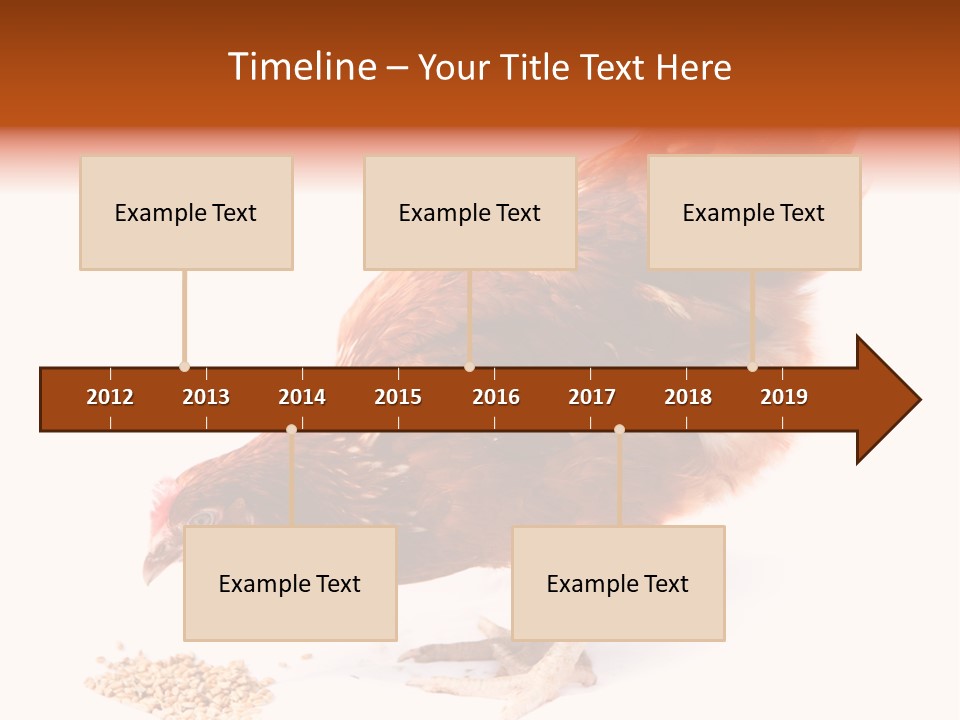 Timeline – Your Title Text Here

Example Text

Example Text

Example Text

2012 2013 2014 2015 2016 2017 2018 2019

Example Text

Example Text